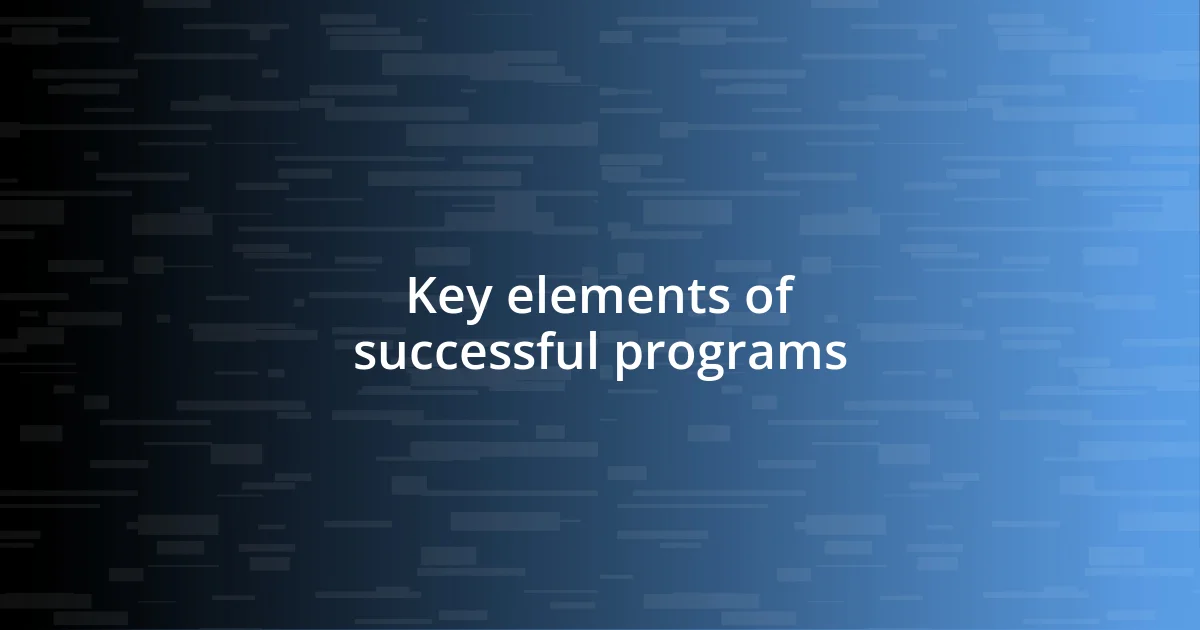 Key elements of successful programs